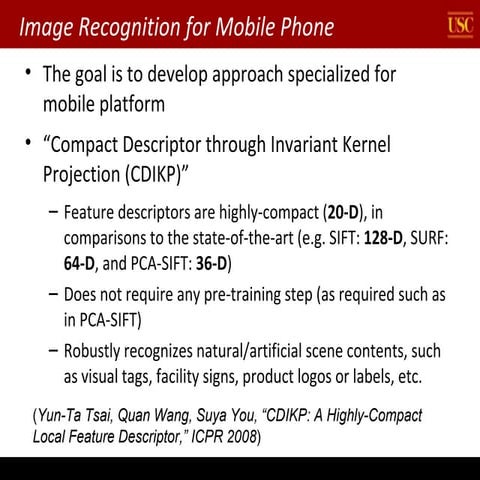 Image Recognition for Mobile Phone

USC

• The goal is to develop approach specialized for mobile platform

• "Compact Descriptor through Invariant Kernel Projection (CDIKP)"

– Feature descriptors are highly-compact (20-D), in comparisons to the state-of-the-art (e.g. SIFT: 128-D, SURF: 64-D, and PCA-SIFT: 36-D)

– Does not require any pre-training step (as required such as in PCA-SIFT)

– Robustly recognizes natural/artificial scene contents, such as visual tags, facility signs, product logos or labels, etc.

(Yun-Ta Tsai, Quan Wang, Suya You, "CDIKP: A Highly-Compact Local Feature Descriptor," ICPR 2008)